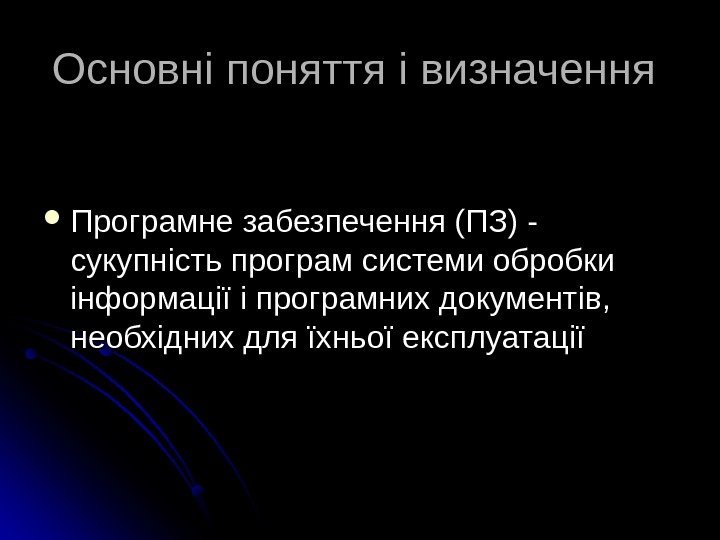 Основні поняття і визначення

• Програмне забезпечення (ПЗ) - сукупність програм системи обробки інформації і програмних документів, необхідних для їхньої експлуатації